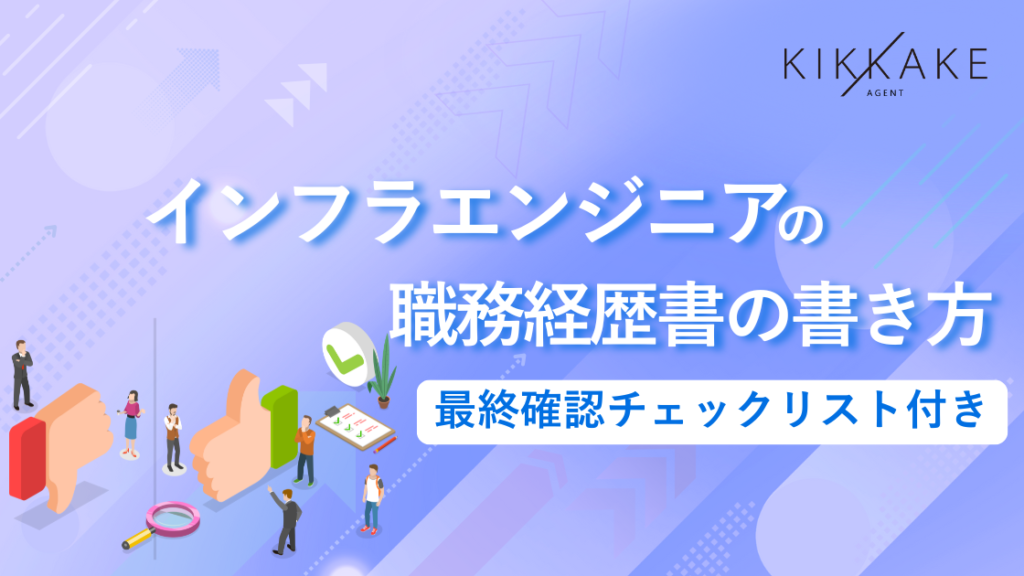 KIKKAKE
AGENT

インフラエンジニアの
職務経歴書の書き方

最終確認チェックリスト付き